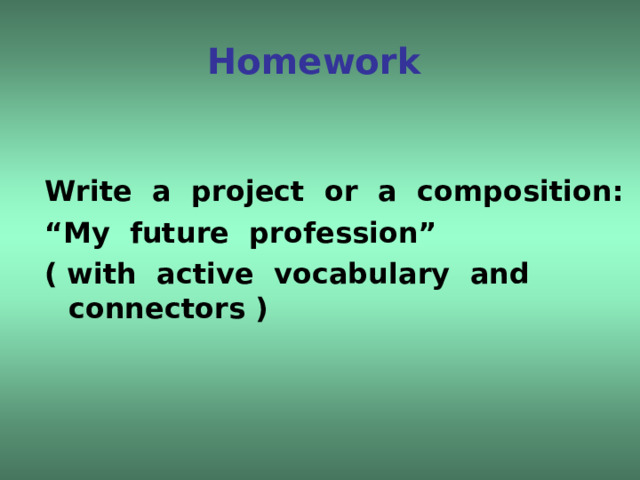 Homework

Write a project or a composition:
“My future profession”
( with active vocabulary and connectors )